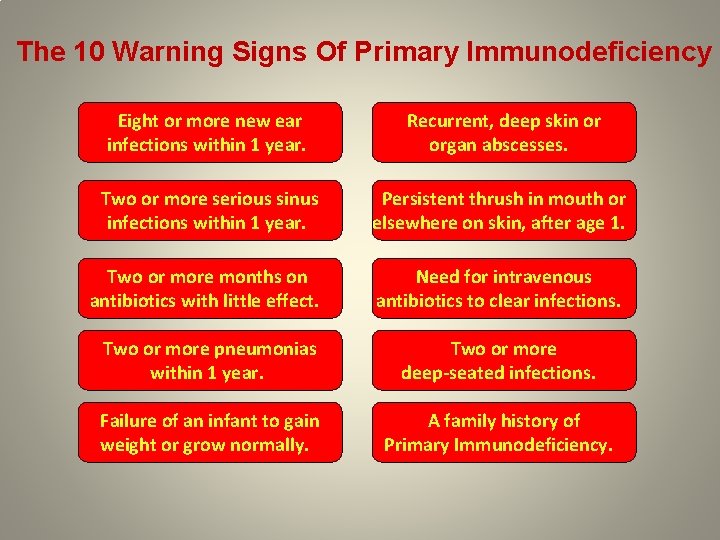 The 10 Warning Signs Of Primary Immunodeficiency

Eight or more new ear infections within 1 year.

Two or more serious sinus infections within 1 year.

Two or more months on antibiotics with little effect.

Two or more pneumonias within 1 year.

Failure of an infant to gain weight or grow normally.

Recurrent, deep skin or organ abscesses.

Persistent thrush in mouth or elsewhere on skin, after age 1.

Need for intravenous antibiotics to clear infections.

Two or more deep-seated infections.

A family history of Primary Immunodeficiency.